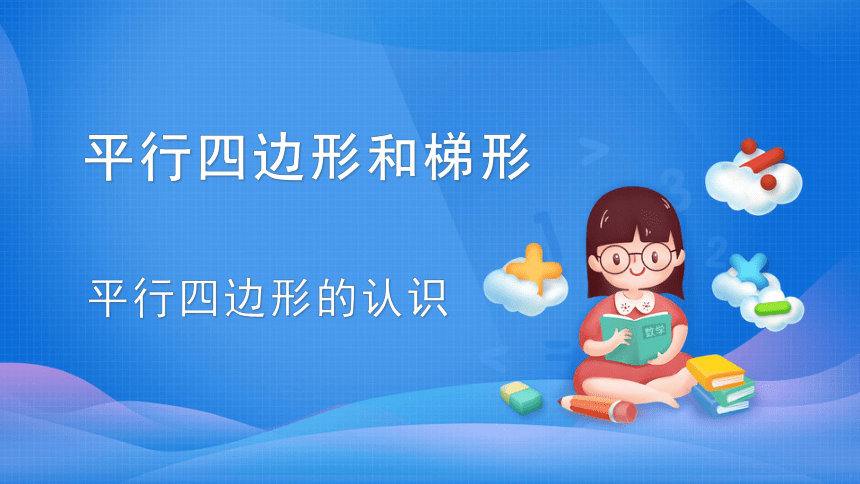 平行四边形和梯形

平行四边形的认识

数学